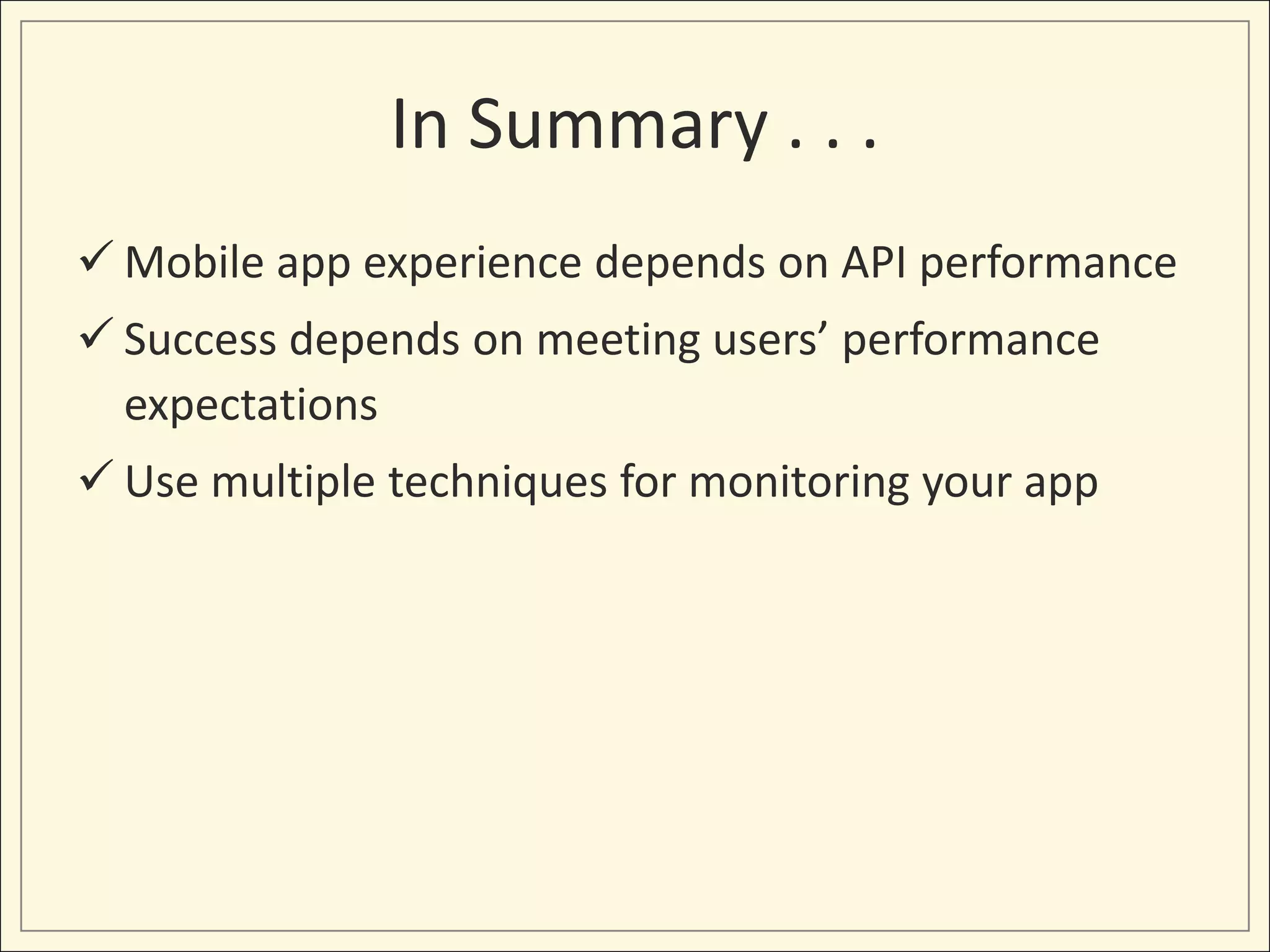 In Summary . . .

✓ Mobile app experience depends on API performance

✓ Success depends on meeting users’ performance expectations

✓ Use multiple techniques for monitoring your app